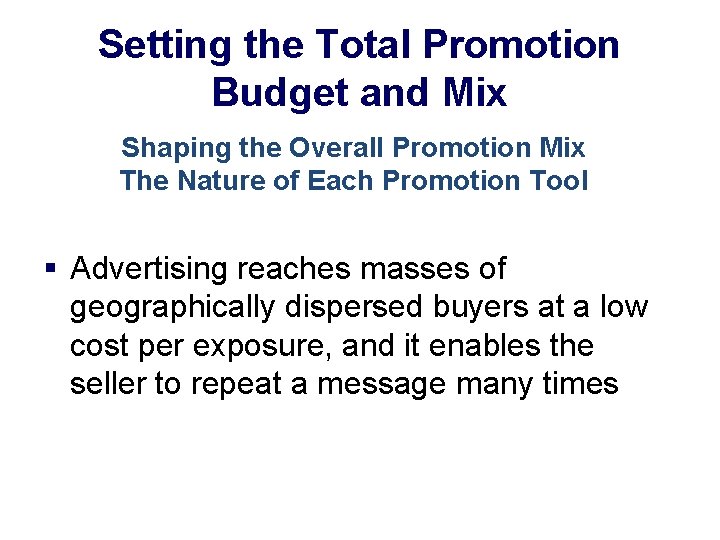 Setting the Total Promotion Budget and Mix

Shaping the Overall Promotion Mix
The Nature of Each Promotion Tool

▪ Advertising reaches masses of geographically dispersed buyers at a low cost per exposure, and it enables the seller to repeat a message many times